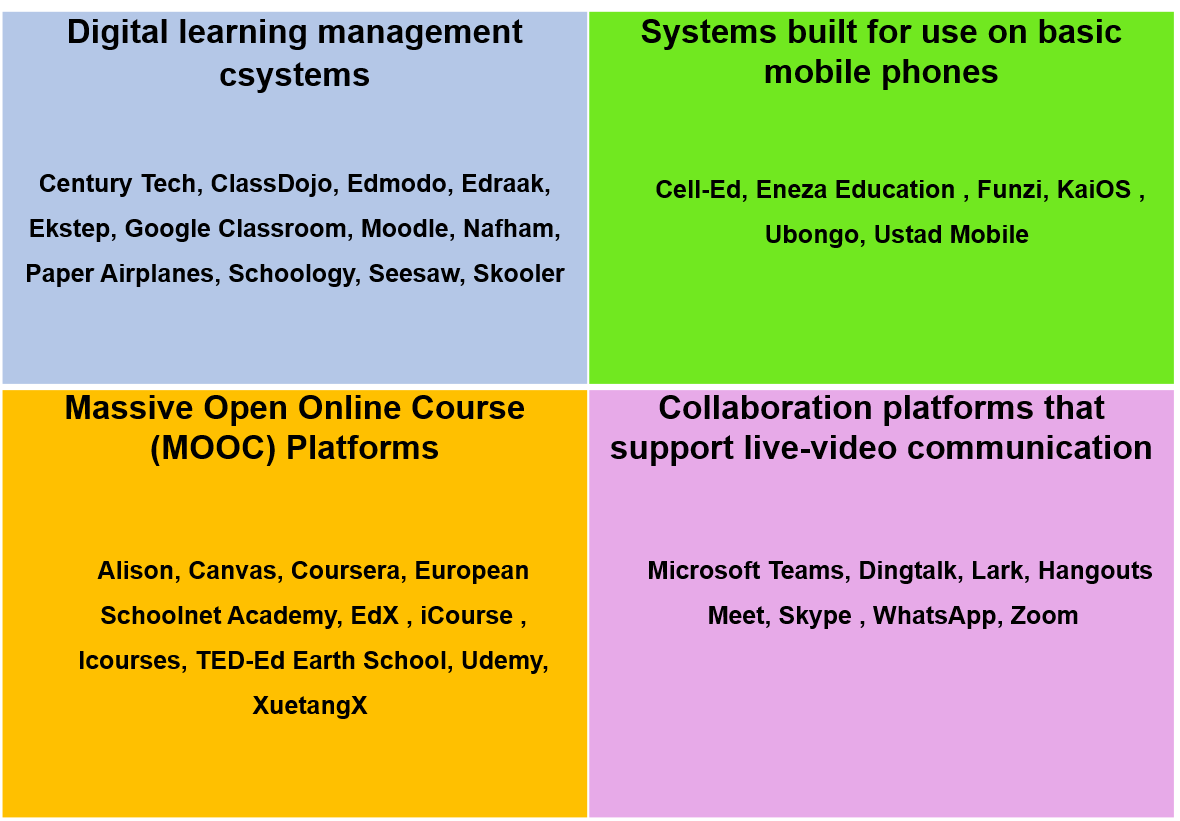 Digital learning management csystems

Century Tech, ClassDojo, Edmodo, Edraak, Ekstep, Google Classroom, Moodle, Nafham, Paper Airplanes, Schoology, Seesaw, Skooler

Systems built for use on basic mobile phones

Cell-Ed, Eneza Education , Funzi, KaiOS , Ubongo, Ustad Mobile

Massive Open Online Course (MOOC) Platforms

Alison, Canvas, Coursera, European Schoolnet Academy, EdX , iCourse , Icourses, TED-Ed Earth School, Udemy, XuetangX

Collaboration platforms that support live-video communication

Microsoft Teams, Dingtalk, Lark, Hangouts Meet, Skype , WhatsApp, Zoom